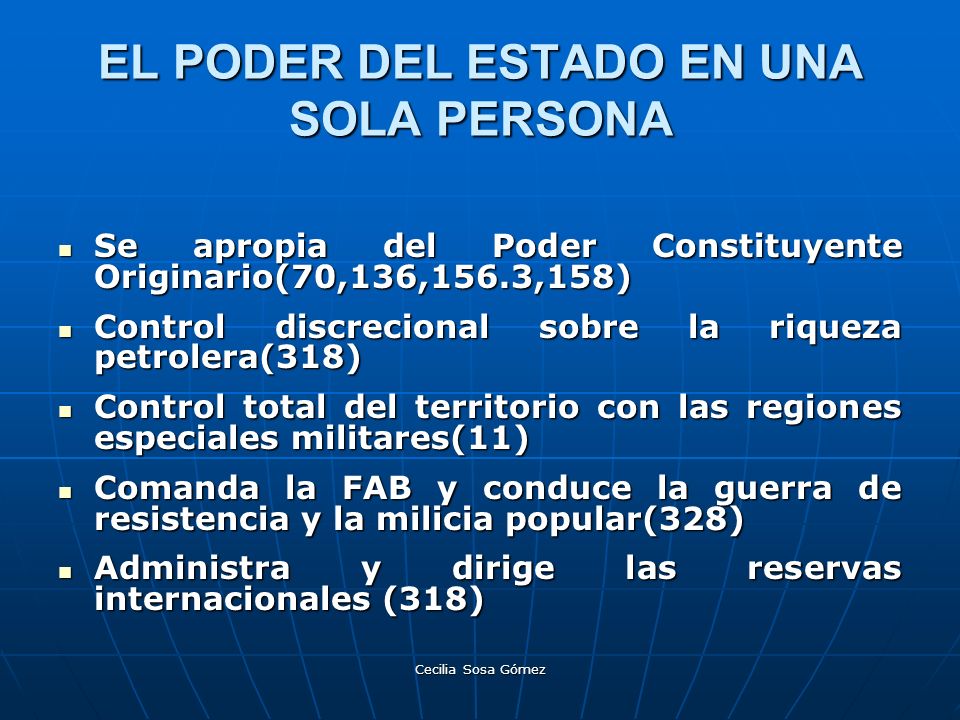 EL PODER DEL ESTADO EN UNA SOLA PERSONA

- Se apropia del Poder Constituyente Originario(70,136,156.3,158)
- Control discrecional sobre la riqueza petrolera(318)
- Control total del territorio con las regiones especiales militares(11)
- Comanda la FAB y conduce la guerra de resistencia y la milicia popular(328)
- Administra y dirige las reservas internacionales (318)

Cecilia Sosa Gómez